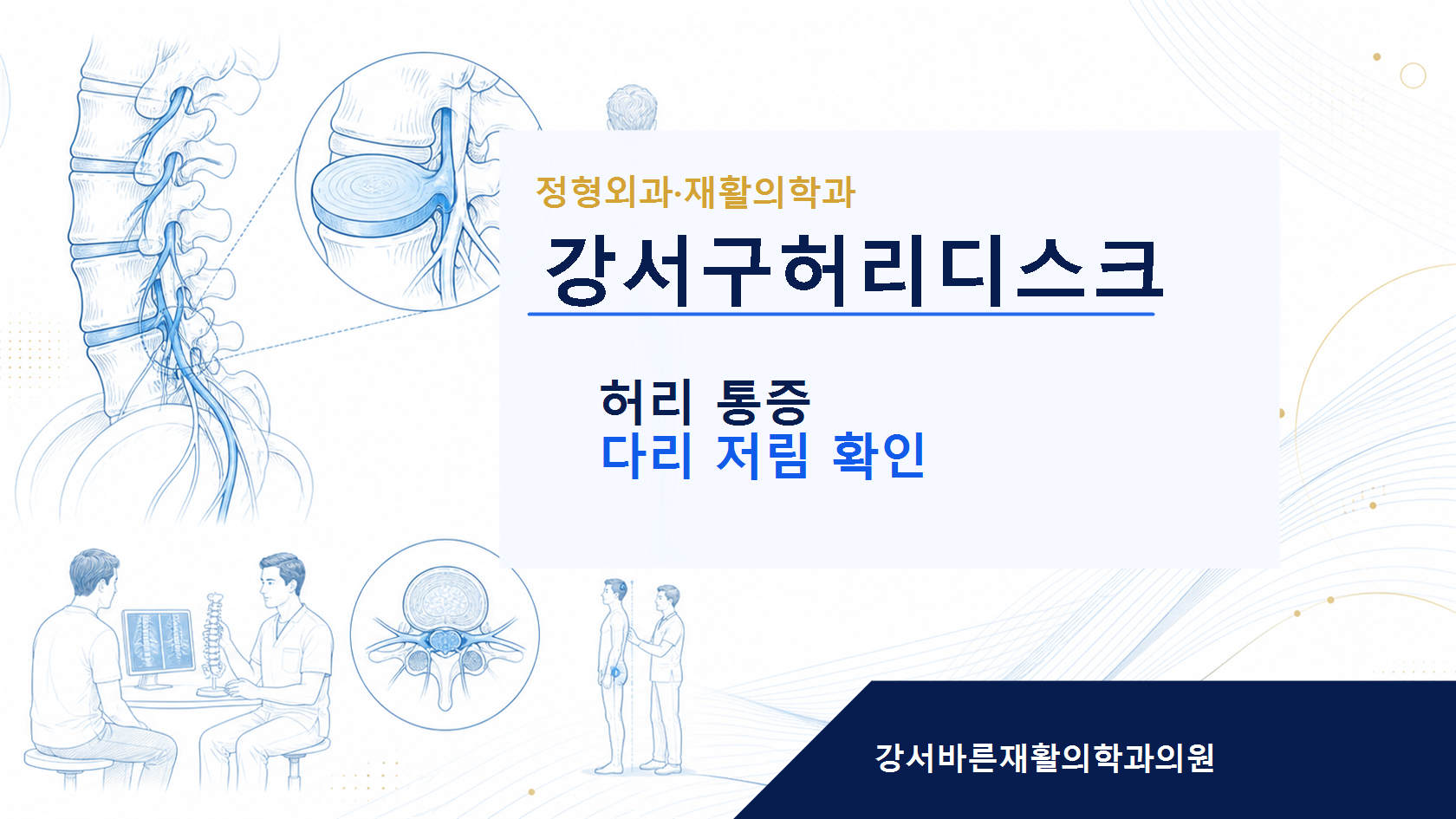 정형외과·재활의학과

강서구허리디스크

허리 통증
다리 저림 확인

강서바른재활의학과의원